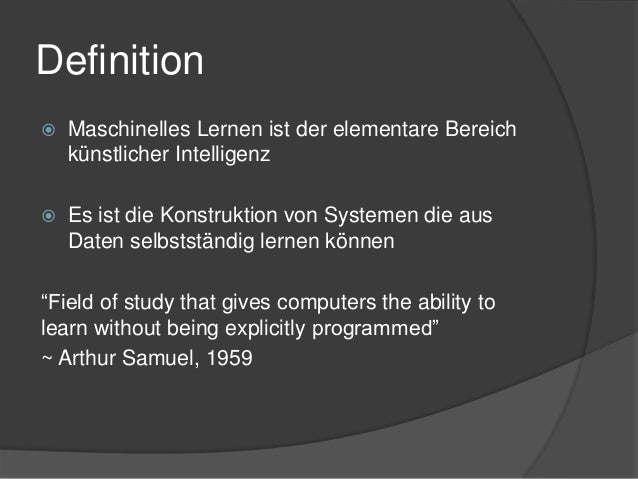 Definition

Maschinelles Lernen ist der elementare Bereich künstlicher Intelligenz

Es ist die Konstruktion von Systemen die aus Daten selbstständig lernen können

“Field of study that gives computers the ability to learn without being explicitly programmed”
~ Arthur Samuel, 1959